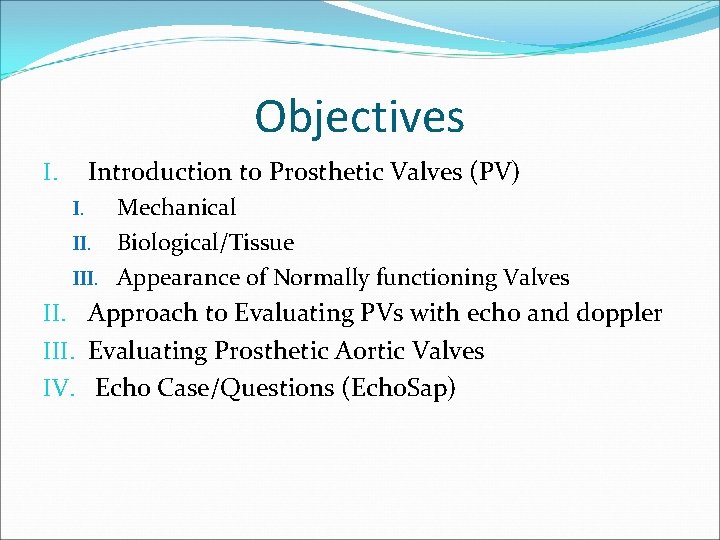 Objectives

I. Introduction to Prosthetic Valves (PV)

I. Mechanical

II. Biological/Tissue

III. Appearance of Normally functioning Valves

II. Approach to Evaluating PVs with echo and doppler

III. Evaluating Prosthetic Aortic Valves

IV. Echo Case/Questions (EchoSap)